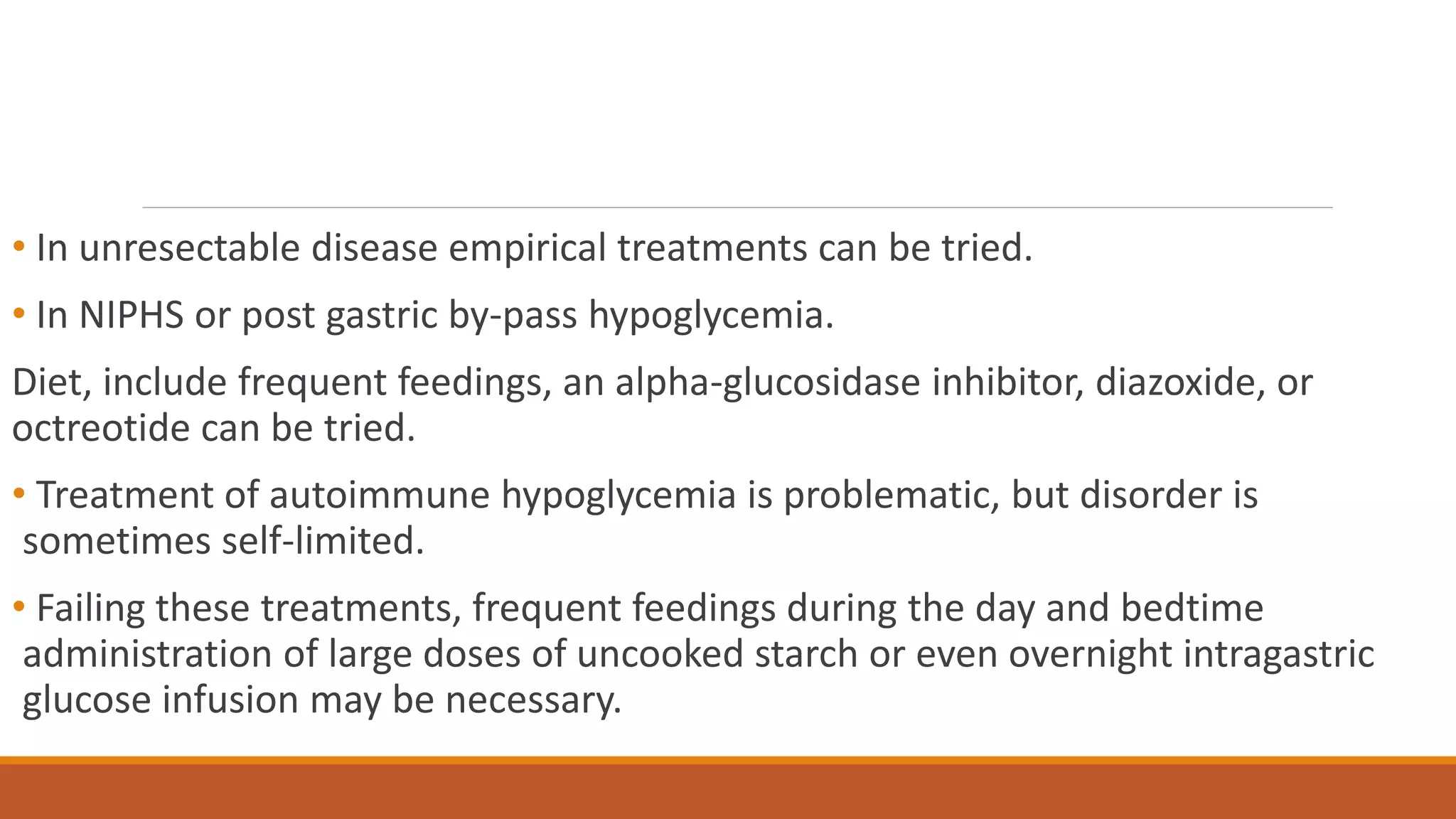 • In unresectable disease empirical treatments can be tried.

• In NIPHS or post gastric by-pass hypoglycemia.

Diet, include frequent feedings, an alpha-glucosidase inhibitor, diazoxide, or octreotide can be tried.

• Treatment of autoimmune hypoglycemia is problematic, but disorder is sometimes self-limited.

• Failing these treatments, frequent feedings during the day and bedtime administration of large doses of uncooked starch or even overnight intragastric glucose infusion may be necessary.